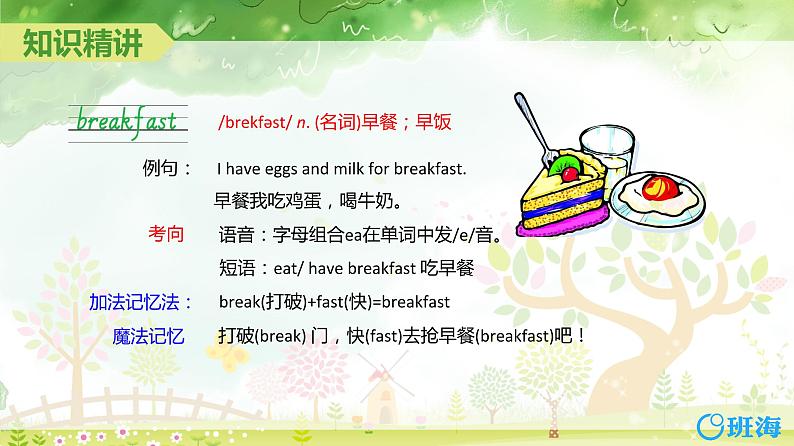 知识精讲

breakfast /brekfəst/ n. (名词)早餐；早饭

例句： I have eggs and milk for breakfast.
早餐我吃鸡蛋，喝牛奶。

考向 语音：字母组合ea在单词中发/e/音。
短语：eat/ have breakfast 吃早餐

加法记忆法： break(打破)+fast(快)=breakfast

魔法记忆 打破(break) 门，快(fast)去抢早餐(breakfast)吧！

班海